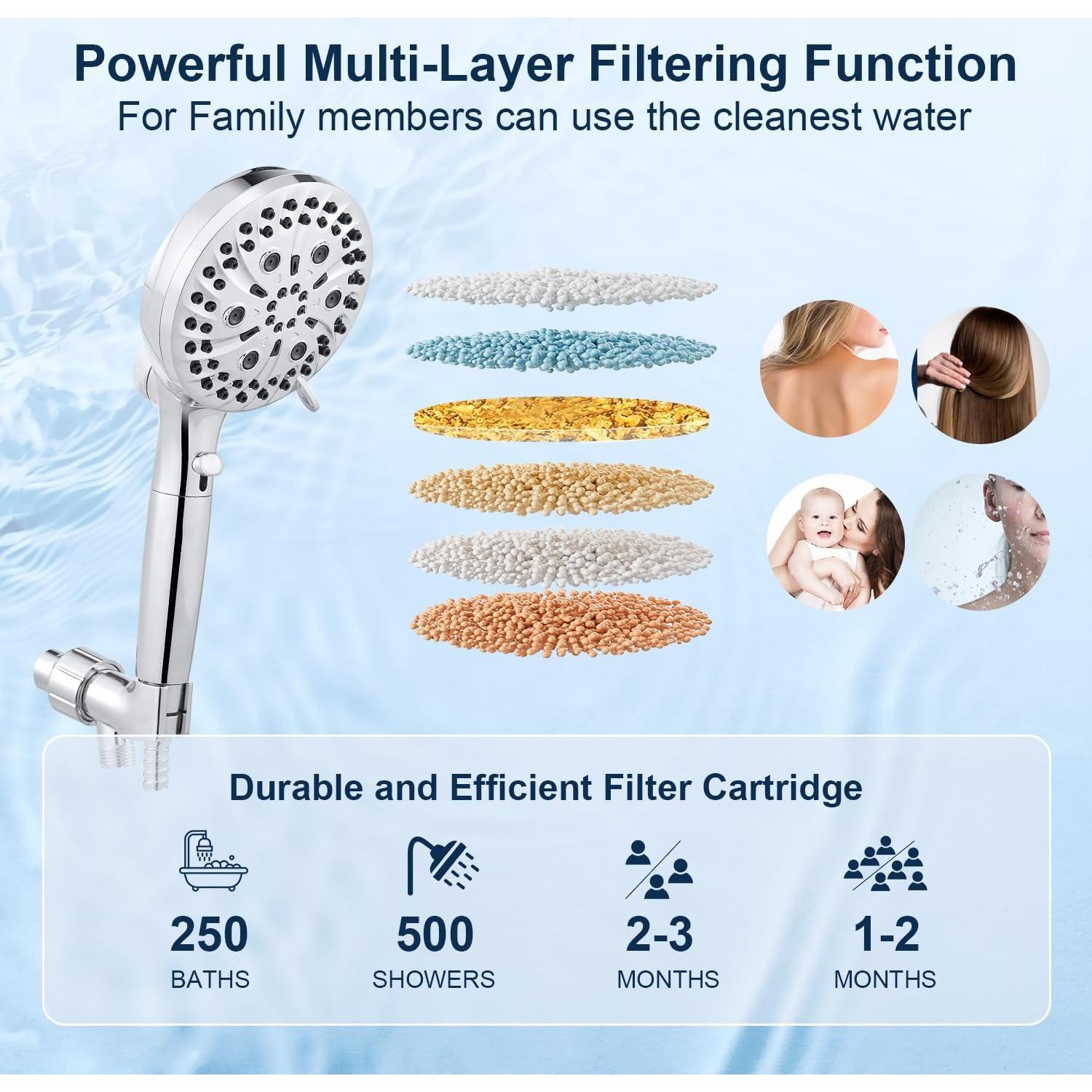 Powerful Multi-Layer Filtering Function
For Family members can use the cleanest water

Durable and Efficient Filter Cartridge

250
BATHS

500
SHOWERS

2-3
MONTHS

1-2
MONTHS